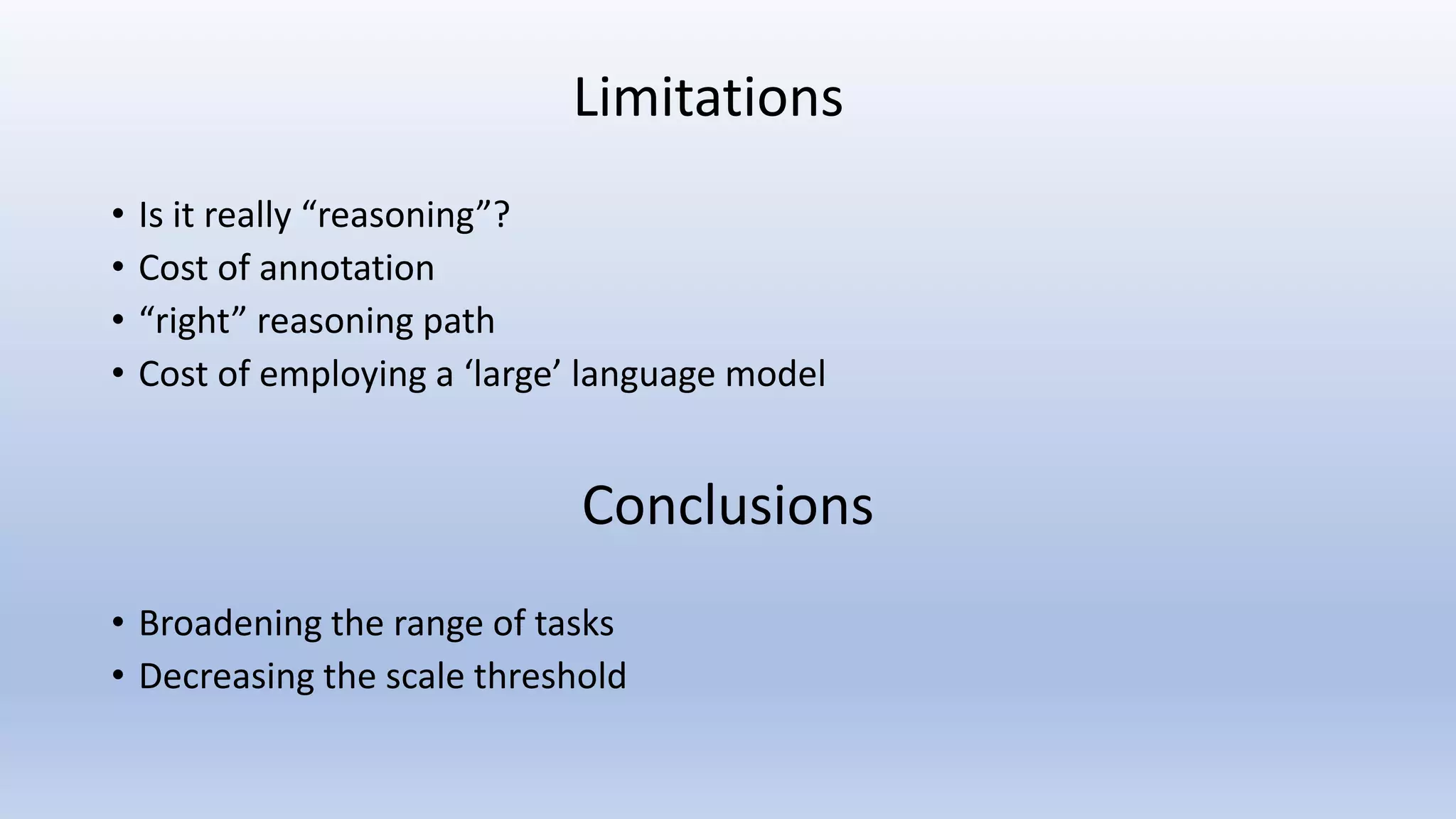 Limitations

• Is it really “reasoning”?
• Cost of annotation
• “right” reasoning path
• Cost of employing a ‘large’ language model

Conclusions

• Broadening the range of tasks
• Decreasing the scale threshold